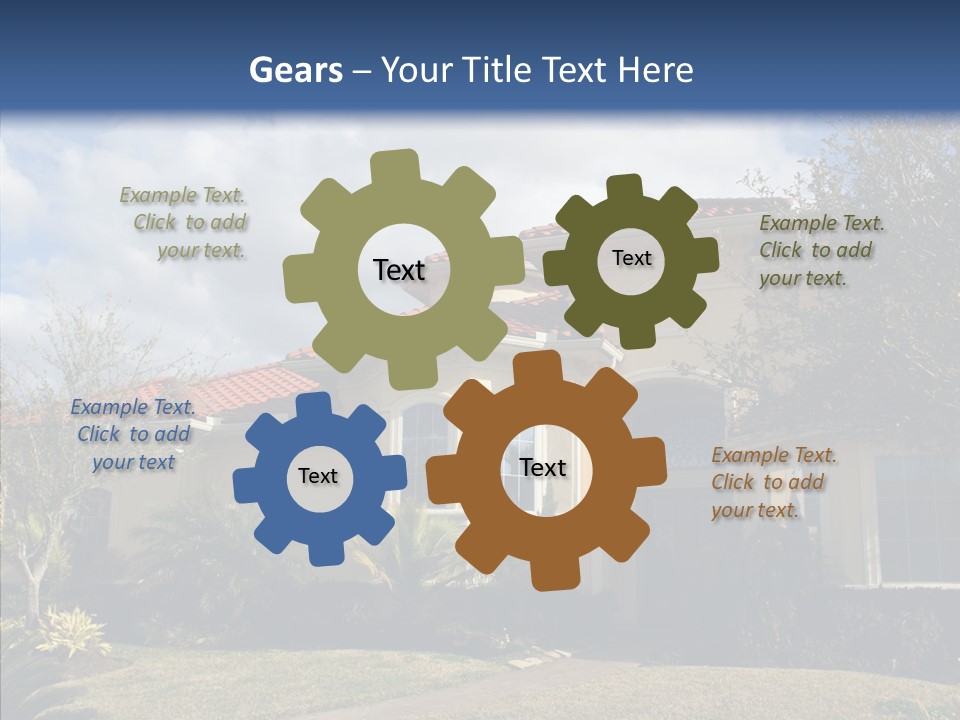 Gears – Your Title Text Here

Example Text. Click to add your text.

Text

Text

Example Text. Click to add your text.

Example Text. Click to add your text

Text

Text

Example Text. Click to add your text.